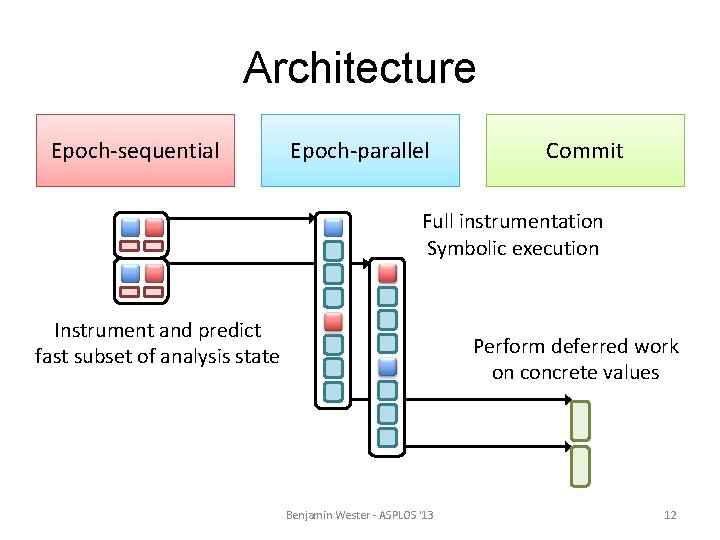 Architecture

Epoch-sequential

Epoch-parallel

Commit

Full instrumentation
Symbolic execution

Instrument and predict
fast subset of analysis state

Perform deferred work
on concrete values

Benjamin Wester - ASPLOS '13

12